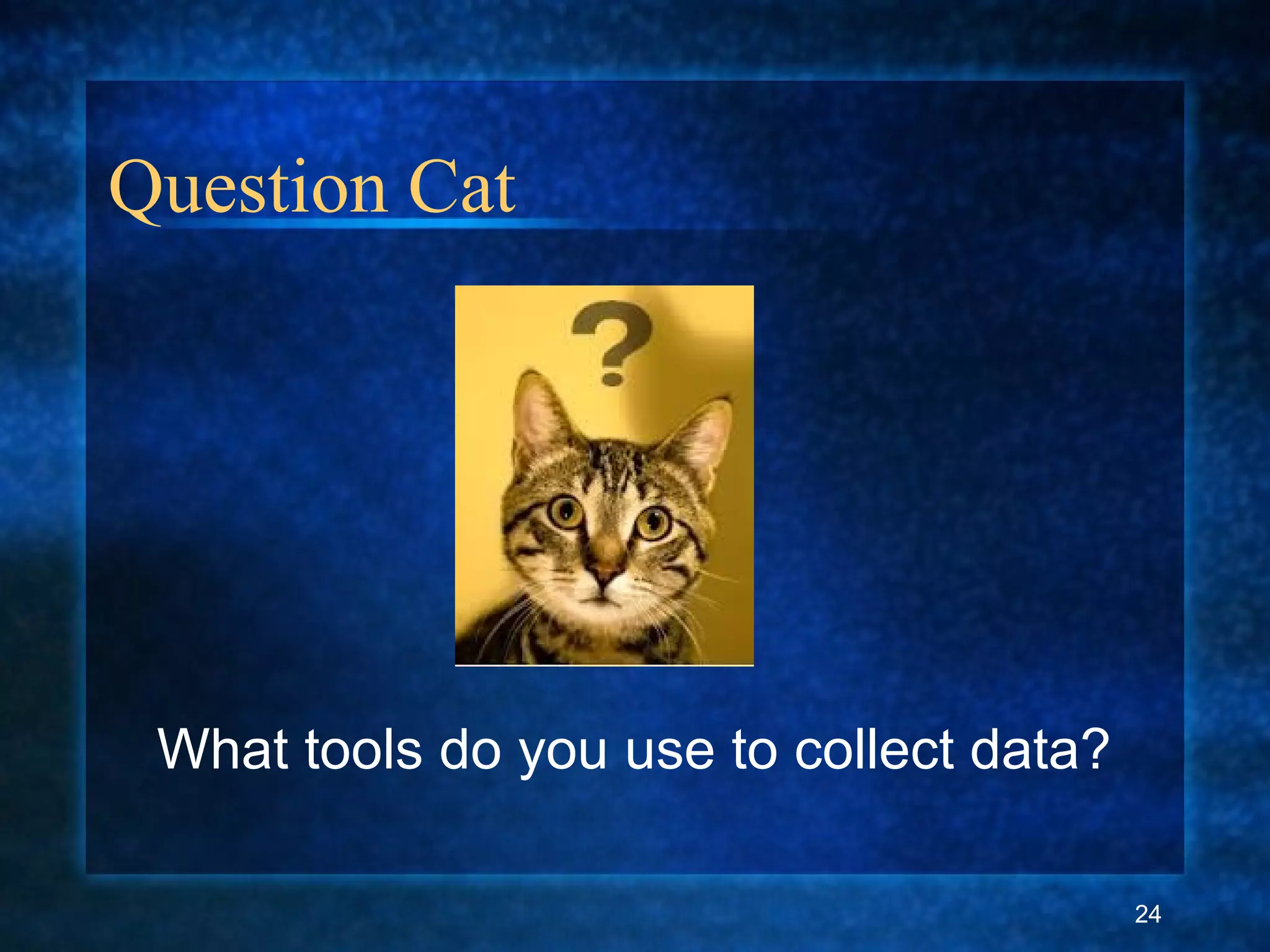 Question Cat

?

What tools do you use to collect data?

24